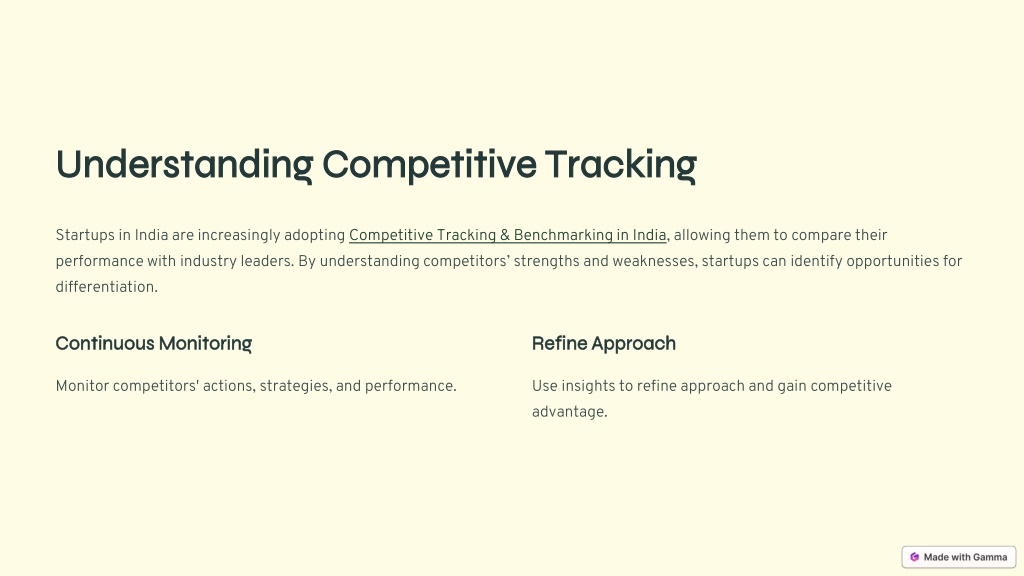 Understanding Competitive Tracking

Startups in India are increasingly adopting Competitive Tracking & Benchmarking in India, allowing them to compare their performance with industry leaders. By understanding competitors' strengths and weaknesses, startups can identify opportunities for differentiation.

Continuous Monitoring

Monitor competitors' actions, strategies, and performance.

Refine Approach

Use insights to refine approach and gain competitive advantage.

Made with Gamma